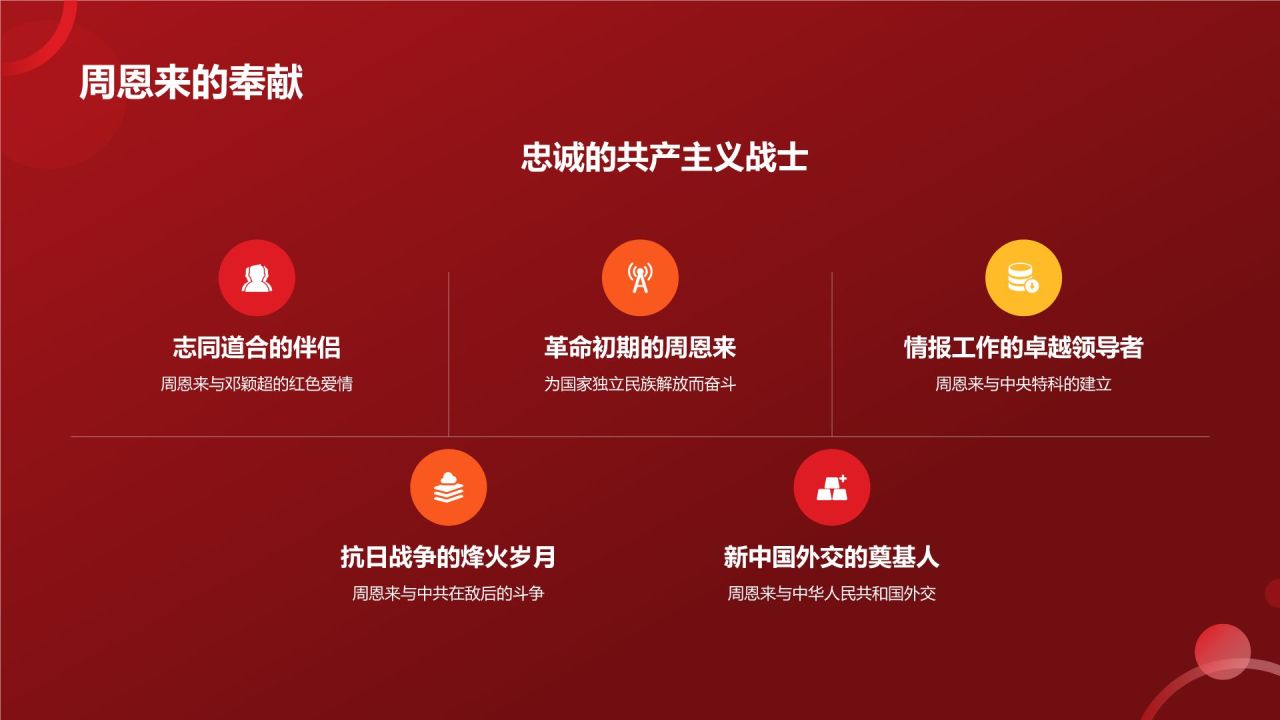 周恩来的奉献

忠诚的共产主义战士

志同道合的伴侣
周恩来与邓颖超的红色爱情

革命初期的周恩来
为国家独立民族解放而奋斗

情报工作的卓越领导者
周恩来与中央特科的建立

抗日战争的烽火岁月
周恩来与中共在敌后的斗争

新中国外交的奠基人
周恩来与中华人民共和国外交